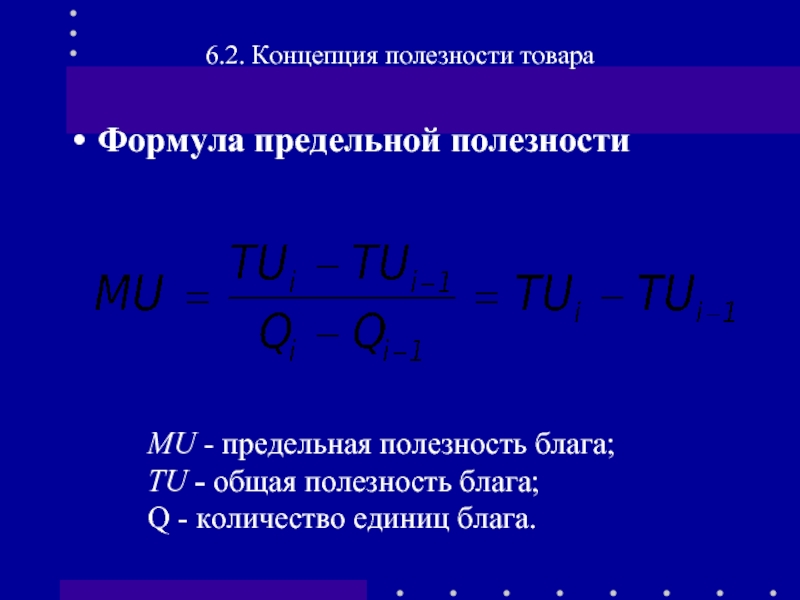 6.2. Концепция полезности товара

• Формула предельной полезности

$MU = \frac{TU_i - TU_{i-1}}{Q_i - Q_{i-1}} = TU_i - TU_{i-1}$

MU - предельная полезность блага;
TU - общая полезность блага;
Q - количество единиц блага.